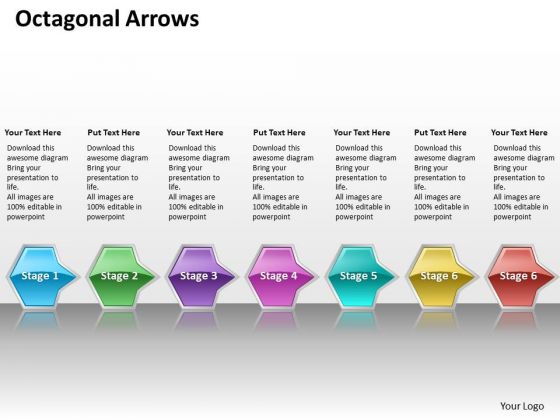 Octagonal Arrows

Your Text Here
Download this awesome diagram Bring your presentation to life.
All images are 100% editable in powerpoint

Put Text Here
Download this awesome diagram Bring your presentation to life.
All images are 100% editable in powerpoint

Your Text Here
Download this awesome diagram Bring your presentation to life.
All images are 100% editable in powerpoint

Put Text Here
Download this awesome diagram Bring your presentation to life.
All images are 100% editable in powerpoint

Your Text Here
Download this awesome diagram Bring your presentation to life.
All images are 100% editable in powerpoint

Put Text Here
Download this awesome diagram Bring your presentation to life.
All images are 100% editable in powerpoint

Your Text Here
Download this awesome diagram Bring your presentation to life.
All images are 100% editable in powerpoint

Stage 1

Stage 2

Stage 3

Stage 4

Stage 5

Stage 6

Stage 6

Your Logo